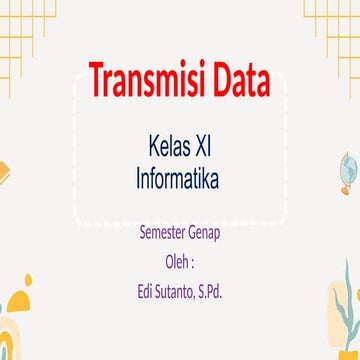 Transmisi Data

Kelas XI
Informatika

Semester Genap

Oleh :

Edi Sutanto, S.Pd.